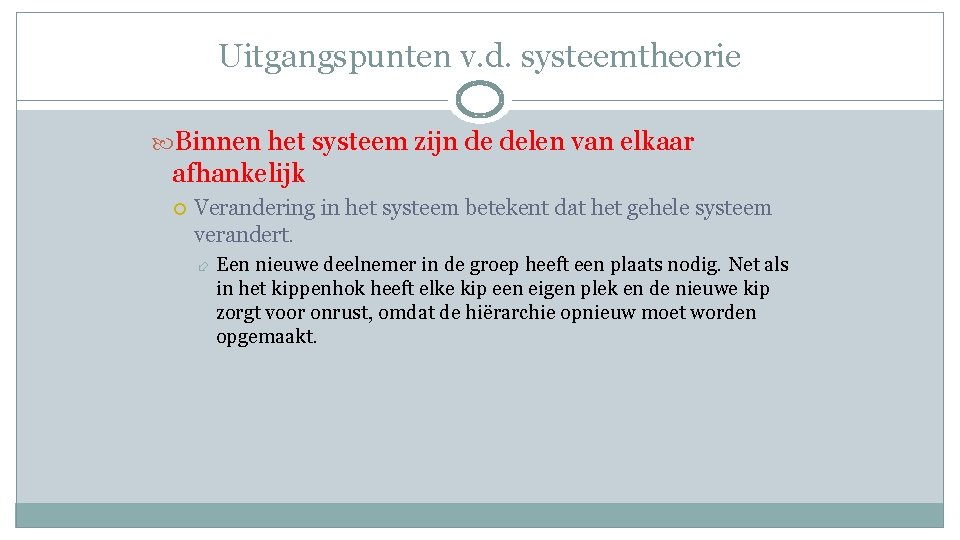 Uitgangspunten v.d. systeemtheorie

Binnen het systeem zijn de delen van elkaar afhankelijk

Verandering in het systeem betekent dat het gehele systeem verandert.

Een nieuwe deelnemer in de groep heeft een plaats nodig. Net als in het kippenhok heeft elke kip een eigen plek en de nieuwe kip zorgt voor onrust, omdat de hiërarchie opnieuw moet worden opgemaakt.